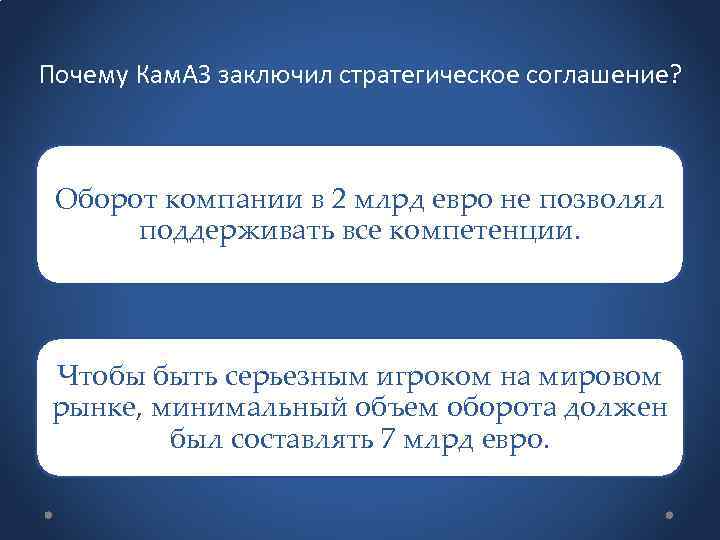 Почему КамАЗ заключил стратегическое соглашение?

Оборот компании в 2 млрд евро не позволял поддерживать все компетенции.

Чтобы быть серьезным игроком на мировом рынке, минимальный объем оборота должен был составлять 7 млрд евро.